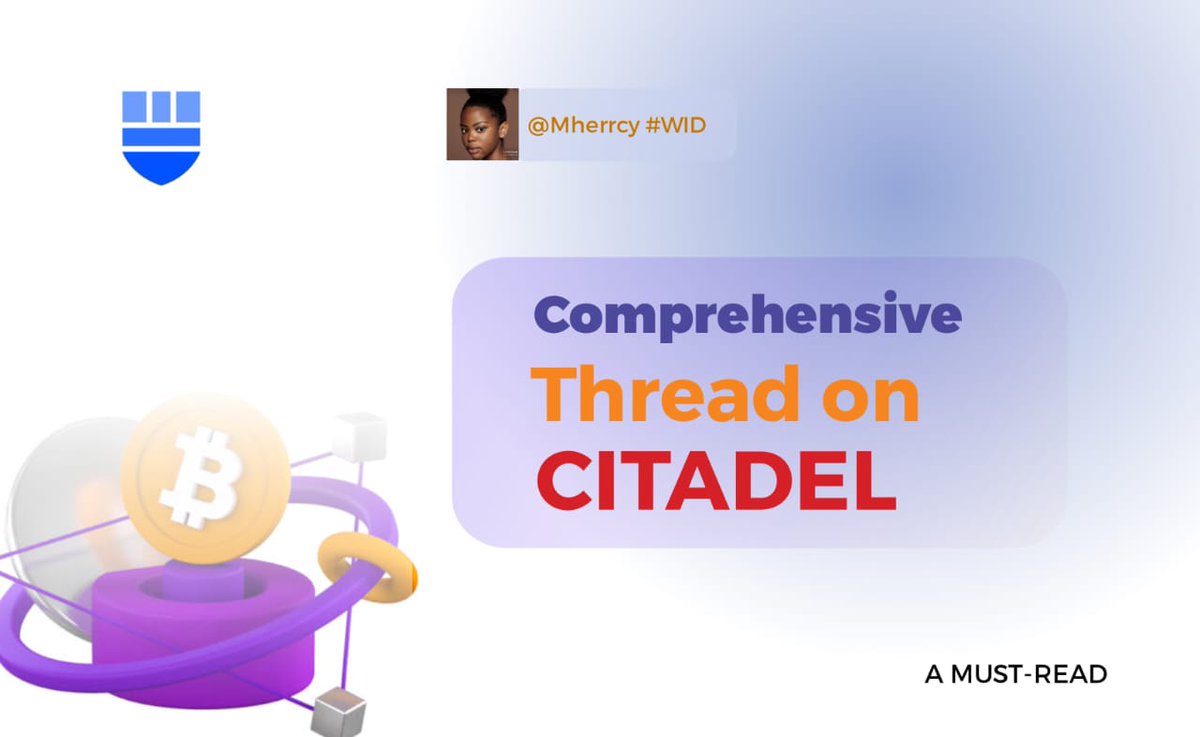 @Mherrcy #WID

Comprehensive Thread on CITADEL

A MUST-READ